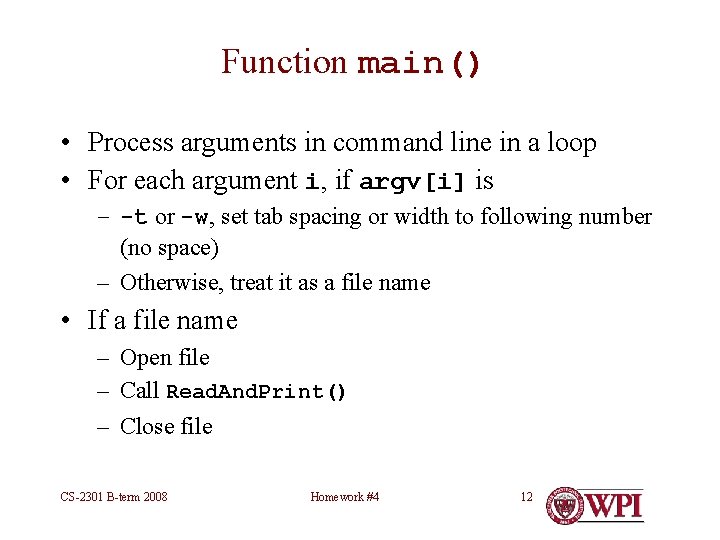 Function main()

• Process arguments in command line in a loop
• For each argument i, if argv[i] is
– -t or -w, set tab spacing or width to following number (no space)
– Otherwise, treat it as a file name
• If a file name
– Open file
– Call ReadAndPrint()
– Close file

CS-2301 B-term 2008

Homework #4

12

WPI